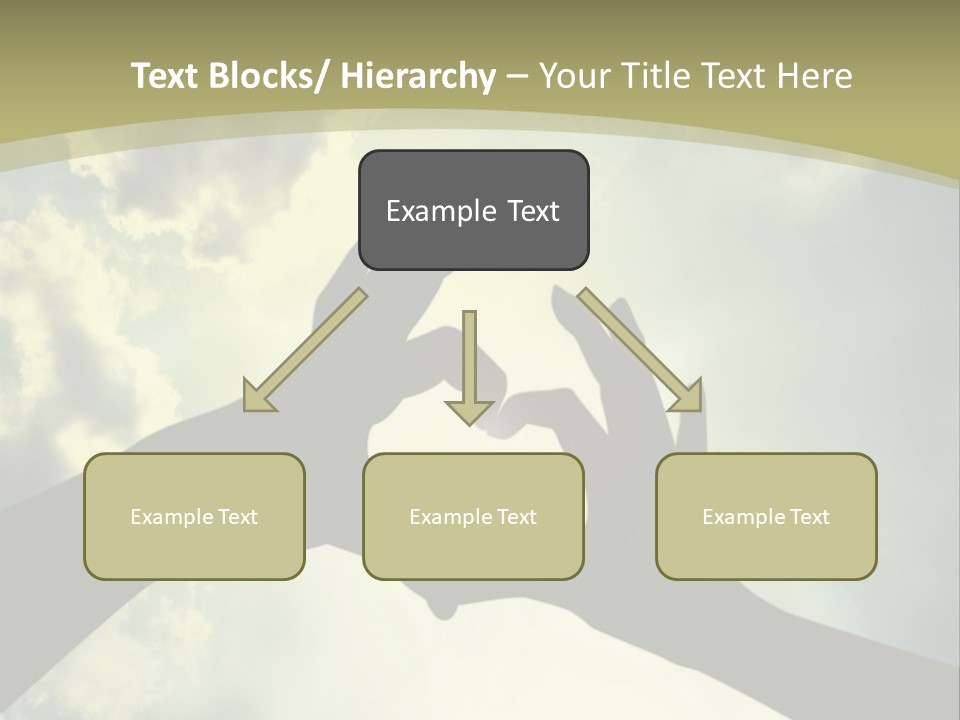 Text Blocks/ Hierarchy – Your Title Text Here

Example Text

Example Text

Example Text

Example Text